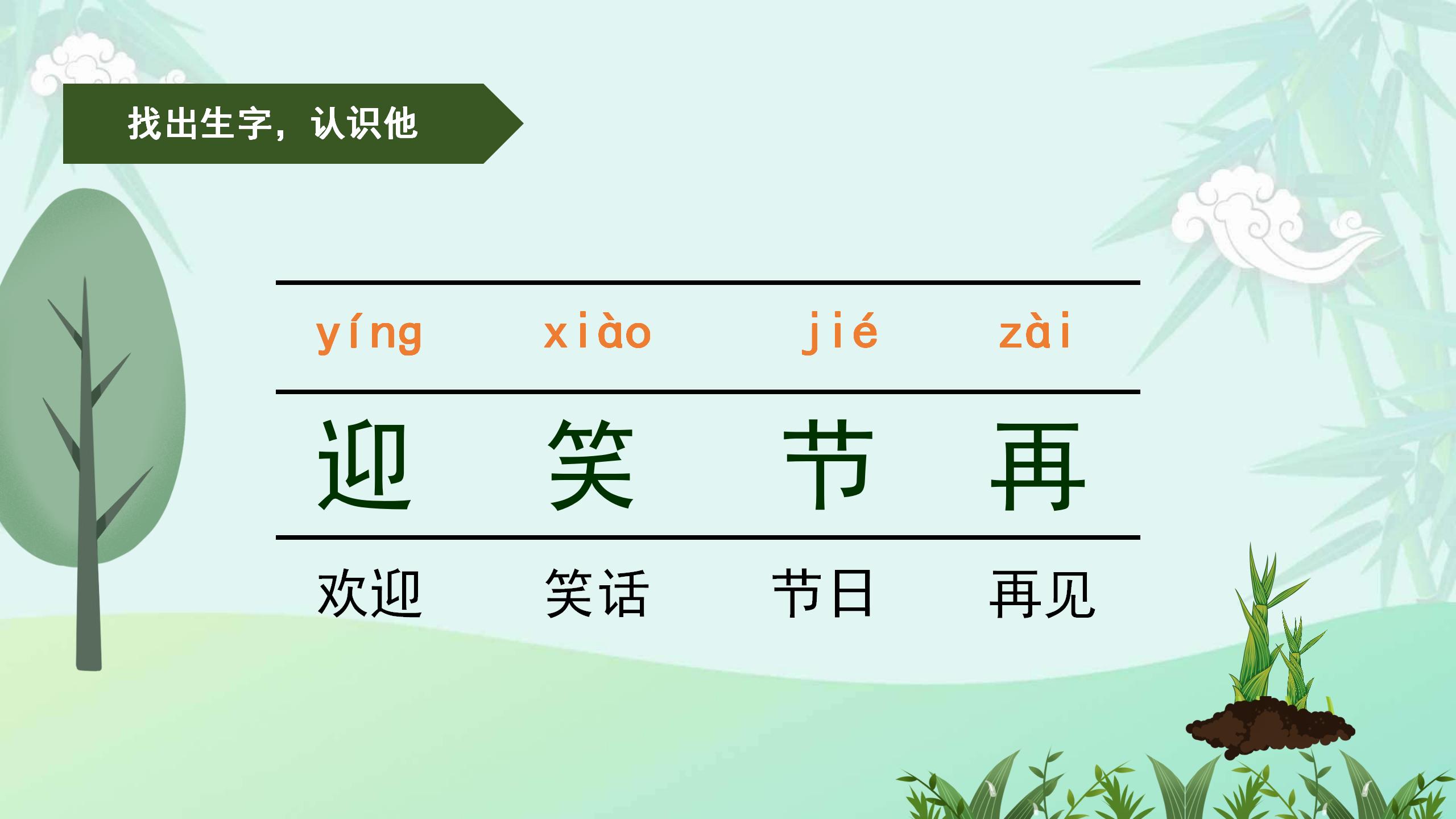 找出生字，认识他

| yíng | xiào | jié | zài |
|---|---|---|---|
| 迎 | 笑 | 节 | 再 |
| 欢迎 | 笑话 | 节日 | 再见 |